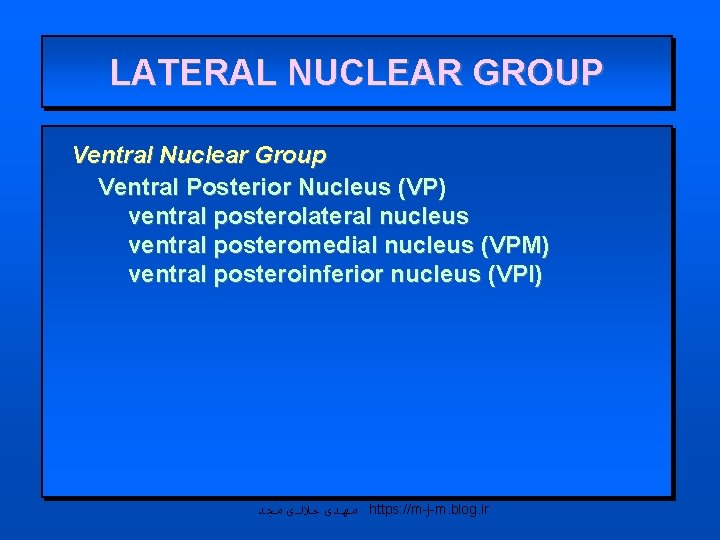 LATERAL NUCLEAR GROUP

Ventral Nuclear Group

Ventral Posterior Nucleus (VP)

ventral posterolateral nucleus

ventral posteromedial nucleus (VPM)

ventral posteroinferior nucleus (VPI)

مهدی جلالی مجد https://m-j-m.blog.ir